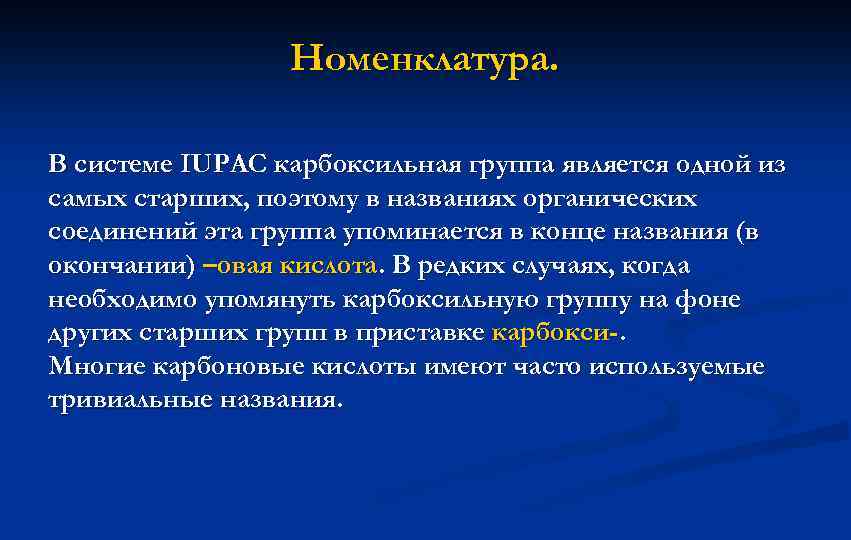 Номенклатура.

В системе IUPAC карбоксильная группа является одной из самых старших, поэтому в названиях органических соединений эта группа упоминается в конце названия (в окончании) –овая кислота. В редких случаях, когда необходимо упомянуть карбоксильную группу на фоне других старших групп в приставке карбокси-.
Многие карбоновые кислоты имеют часто используемые тривиальные названия.